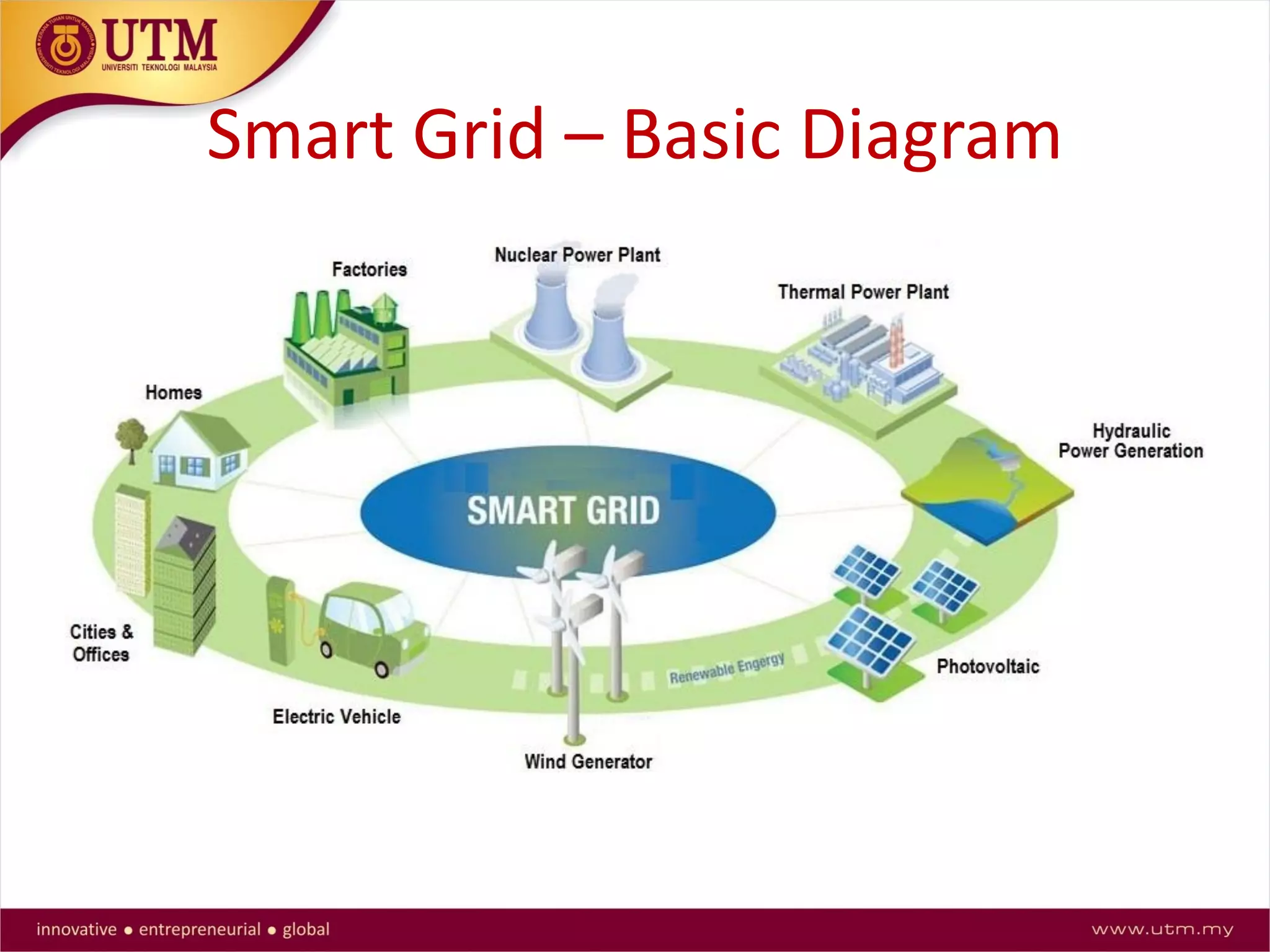 UTM
UNIVERSITI TEKNOLOGI MALAYSIA

Smart Grid – Basic Diagram

Factories
Nuclear Power Plant
Thermal Power Plant
Homes
Hydraulic Power Generation
SMART GRID
Cities & Offices
Renewable Engergy
Photovoltaic
Electric Vehicle
Wind Generator

innovative • entrepreneurial • global
www.utm.my